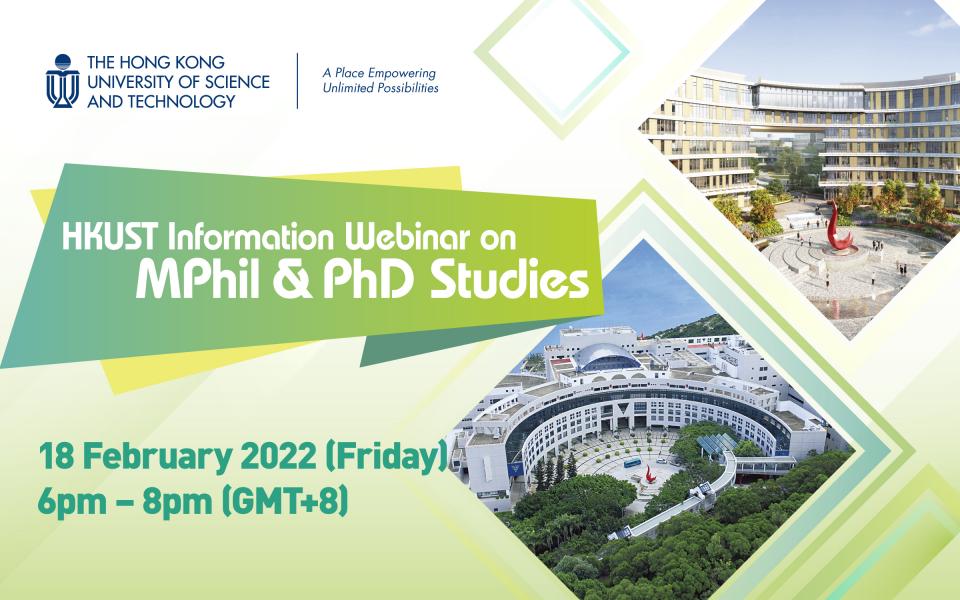 THE HONG KONG UNIVERSITY OF SCIENCE AND TECHNOLOGY

A Place Empowering Unlimited Possibilities

HKUST Information Webinar on MPhil & PhD Studies

18 February 2022 (Friday)
6pm – 8pm (GMT+8)